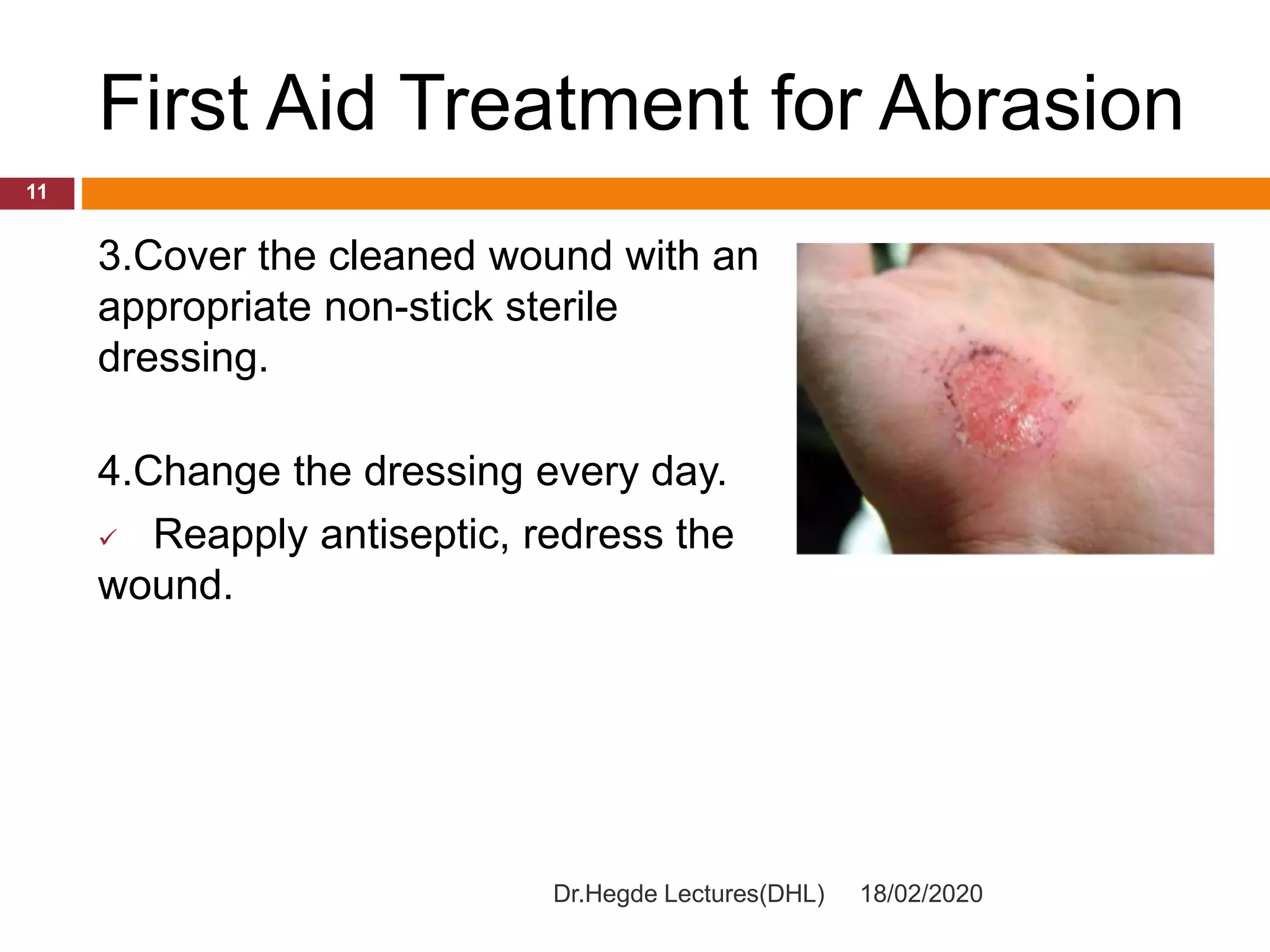 First Aid Treatment for Abrasion

11

3.Cover the cleaned wound with an appropriate non-stick sterile dressing.

4.Change the dressing every day.

✓ Reapply antiseptic, redress the wound.

Dr.Hegde Lectures(DHL) 18/02/2020